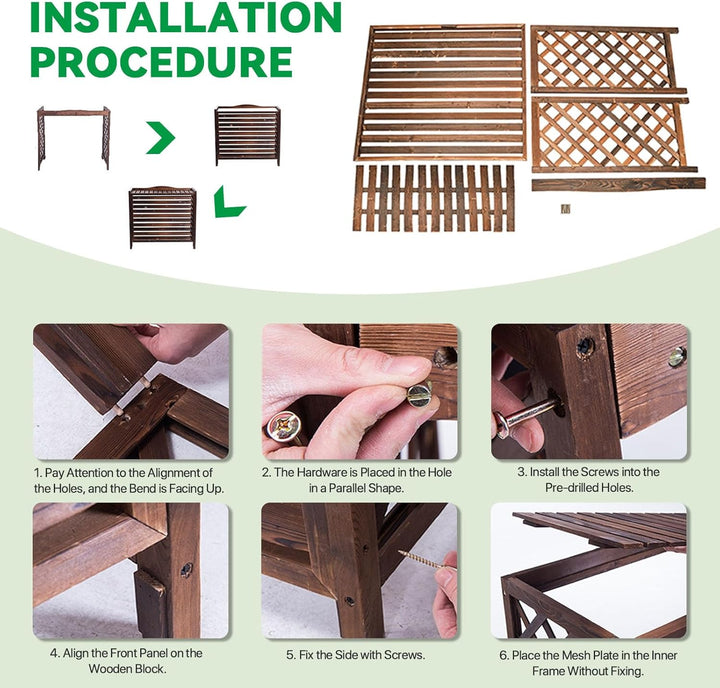 INSTALLATION PROCEDURE

1. Pay Attention to the Alignment of the Holes, and the Bend is Facing Up.

2. The Hardware is Placed in the Hole in a Parallel Shape.

3. Install the Screws into the Pre-drilled Holes.

4. Align the Front Panel on the Wooden Block.

5. Fix the Side with Screws.

6. Place the Mesh Plate in the Inner Frame Without Fixing.